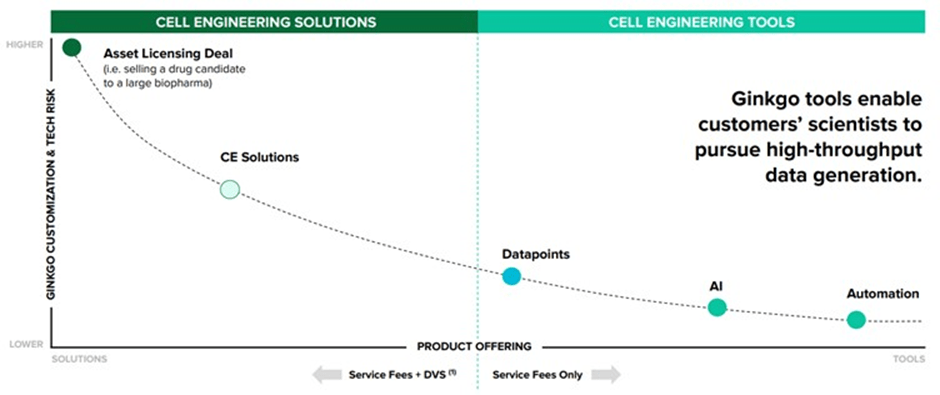 CELL ENGINEERING SOLUTIONS

CELL ENGINEERING TOOLS

HIGHER

GINKGO CUSTOMIZATION & TECH RISK

LOWER

Asset Licensing Deal
(i.e. selling a drug candidate to a large biopharma)

CE Solutions

Ginkgo tools enable customers' scientists to pursue high-throughput data generation.

Datapoints

AI

Automation

SOLUTIONS

PRODUCT OFFERING

TOOLS

Service Fees + DVS $^{(1)}$

Service Fees Only